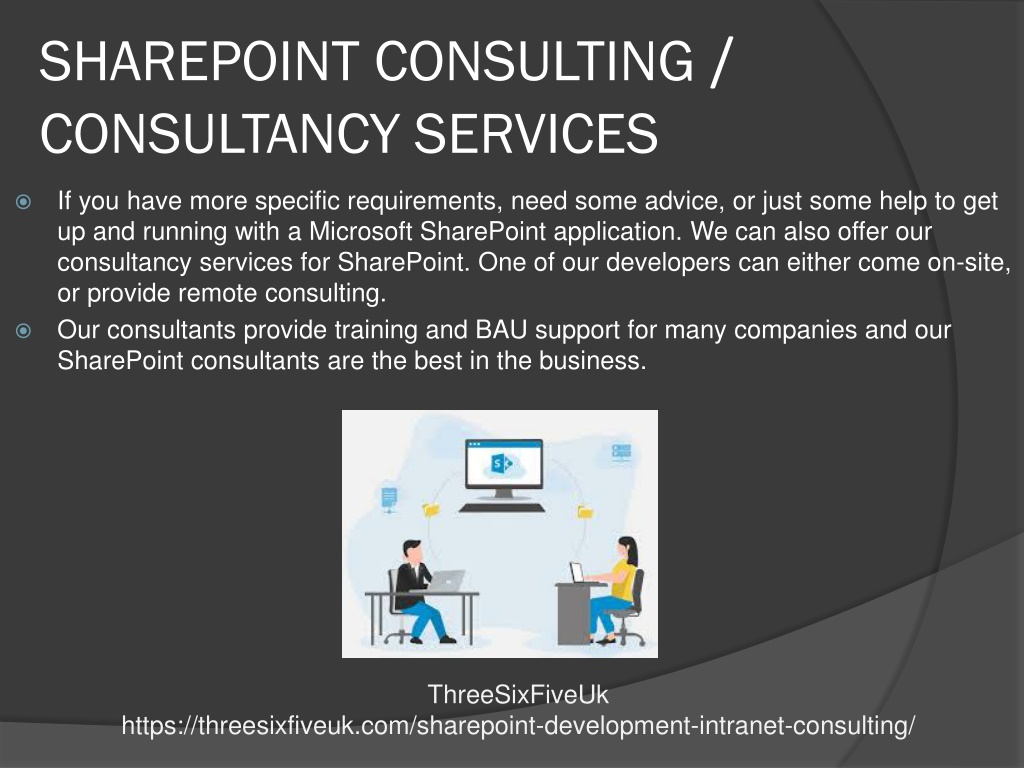 SHAREPOINT CONSULTING / CONSULTANCY SERVICES

If you have more specific requirements, need some advice, or just some help to get up and running with a Microsoft SharePoint application. We can also offer our consultancy services for SharePoint. One of our developers can either come on-site, or provide remote consulting.

Our consultants provide training and BAU support for many companies and our SharePoint consultants are the best in the business.

S

ThreeSixFiveUk
https://threesixfiveuk.com/sharepoint-development-intranet-consulting/